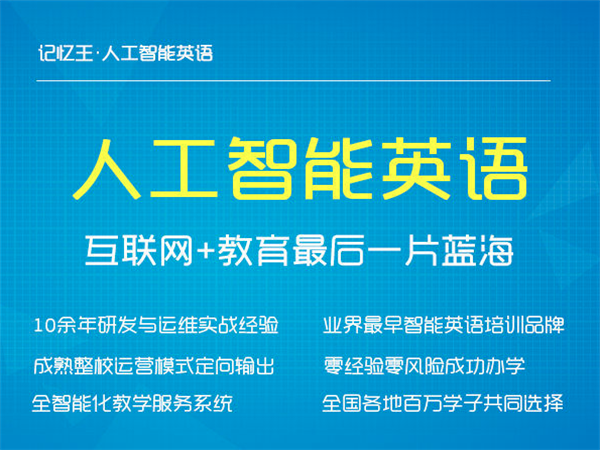 记忆王·人工智能英语

人工智能英语

互联网+教育最后一片蓝海

10余年研发与运维实战经验

成熟整校运营模式定向输出

全智能化教学服务系统

业界最早智能英语培训品牌

零经验零风险成功办学

全国各地百万学子共同选择